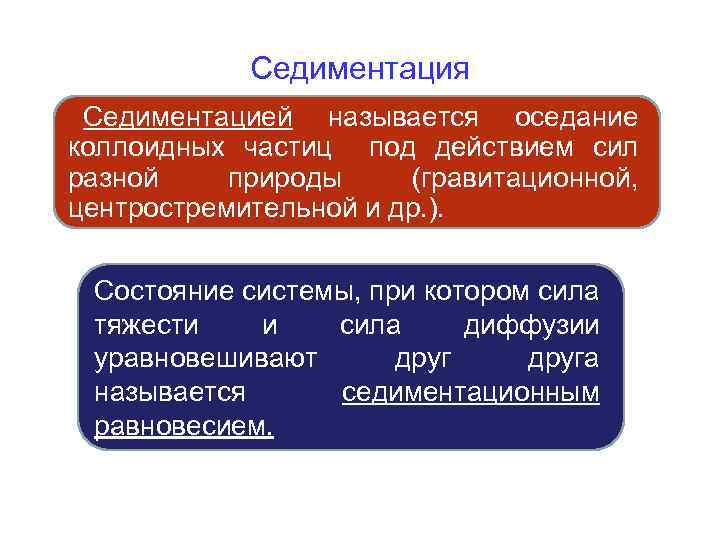 Седиментация

Седиментацией называется оседание коллоидных частиц под действием сил разной природы (гравитационной, центростремительной и др.).

Состояние системы, при котором сила тяжести и сила диффузии уравновешивают друг друга называется седиментационным равновесием.